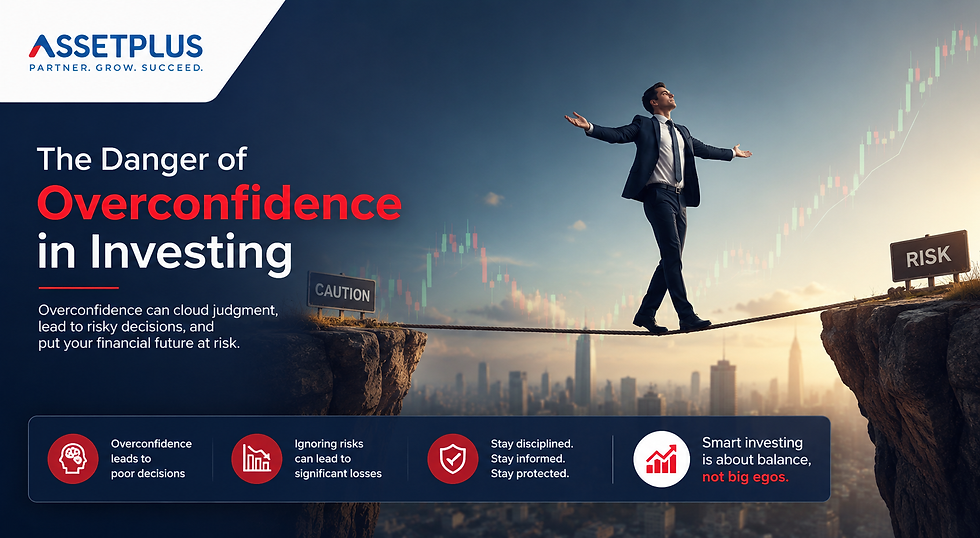 ASSETPLUS
PARTNER. GROW. SUCCEED.

The Danger of Overconfidence in Investing

Overconfidence can cloud judgment, lead to risky decisions, and put your financial future at risk.

CAUTION

RISK

Overconfidence leads to poor decisions

Ignoring risks can lead to significant losses

Stay disciplined. Stay informed. Stay protected.

Smart investing is about balance, not big egos.